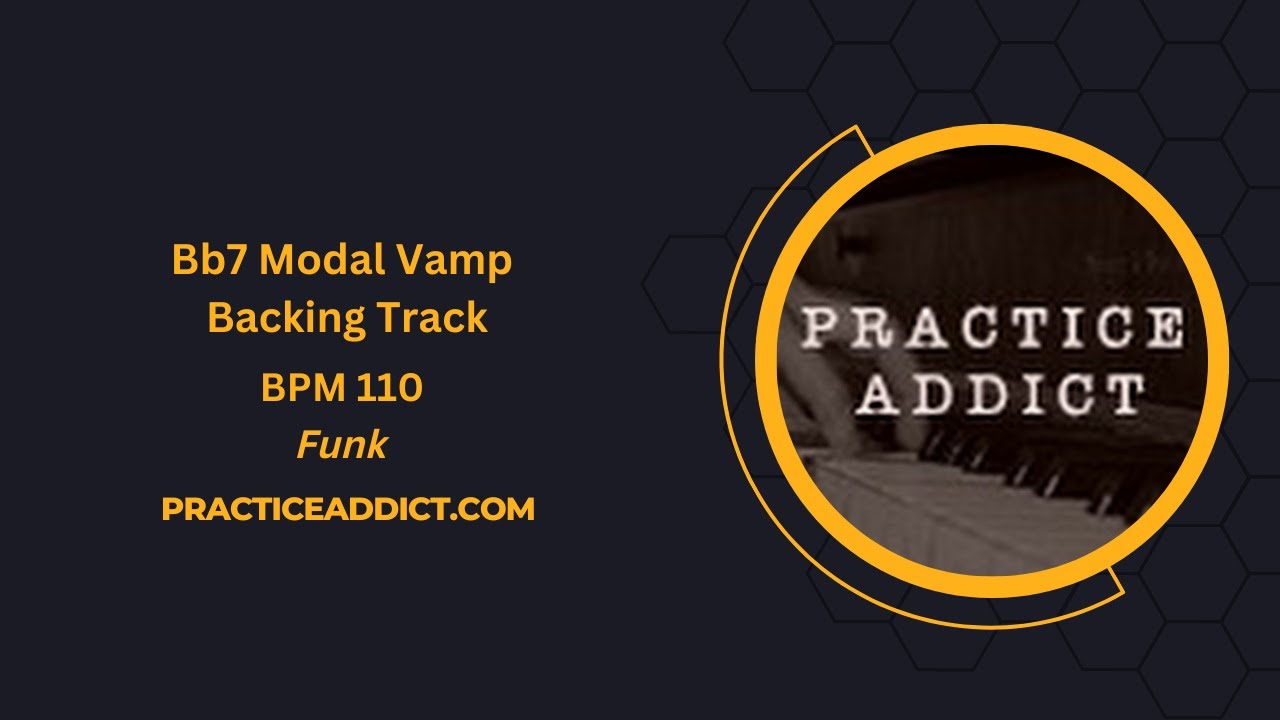 Bb7 Modal Vamp
Backing Track

BPM 110

Funk

PRACTICEADDICT.COM

PRACTICE
ADDICT